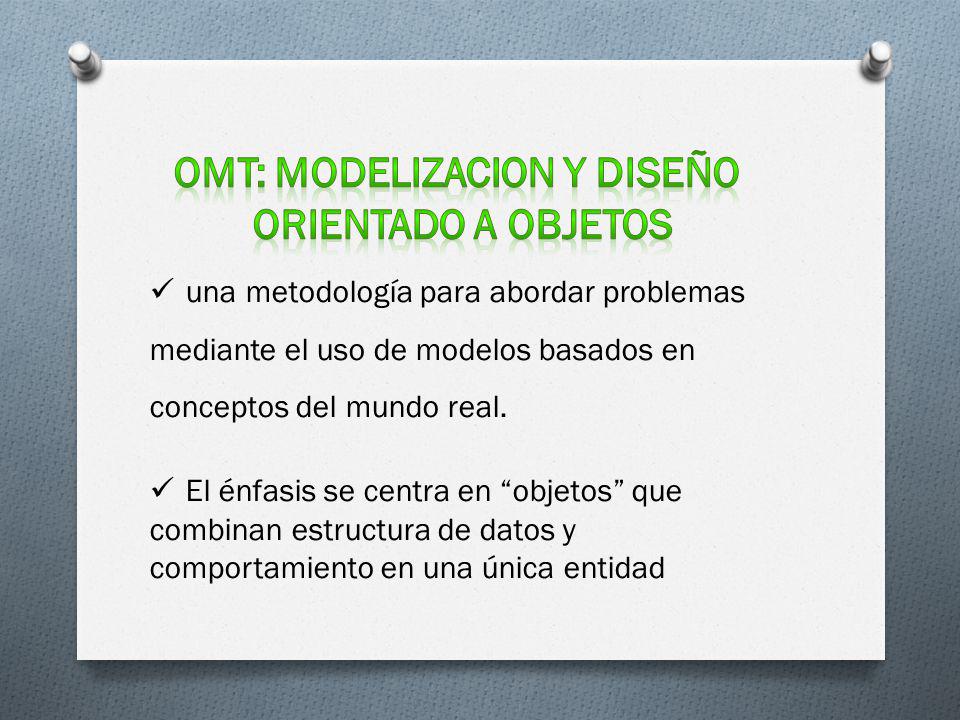 OMT: MODELIZACION Y DISEÑO ORIENTADO A OBJETOS

✓ una metodología para abordar problemas mediante el uso de modelos basados en conceptos del mundo real.

✓ El énfasis se centra en “objetos” que combinan estructura de datos y comportamiento en una única entidad